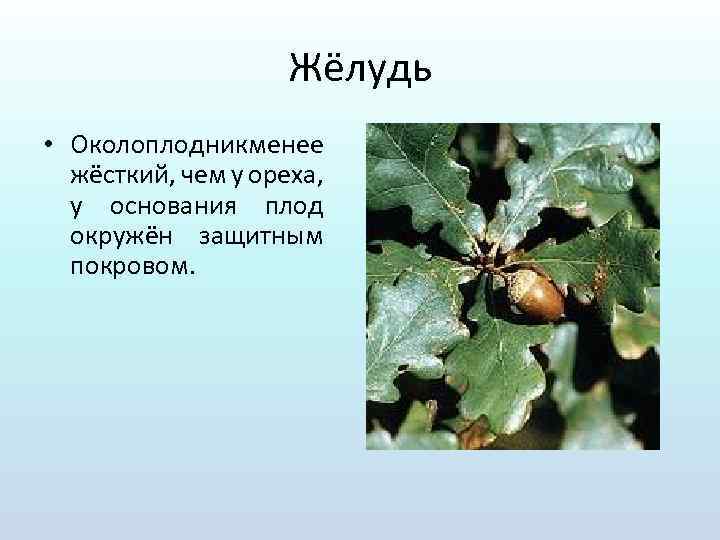 Жёлудь

• Околоплодникменее жёсткий, чем у ореха, у основания плод окружён защитным покровом.